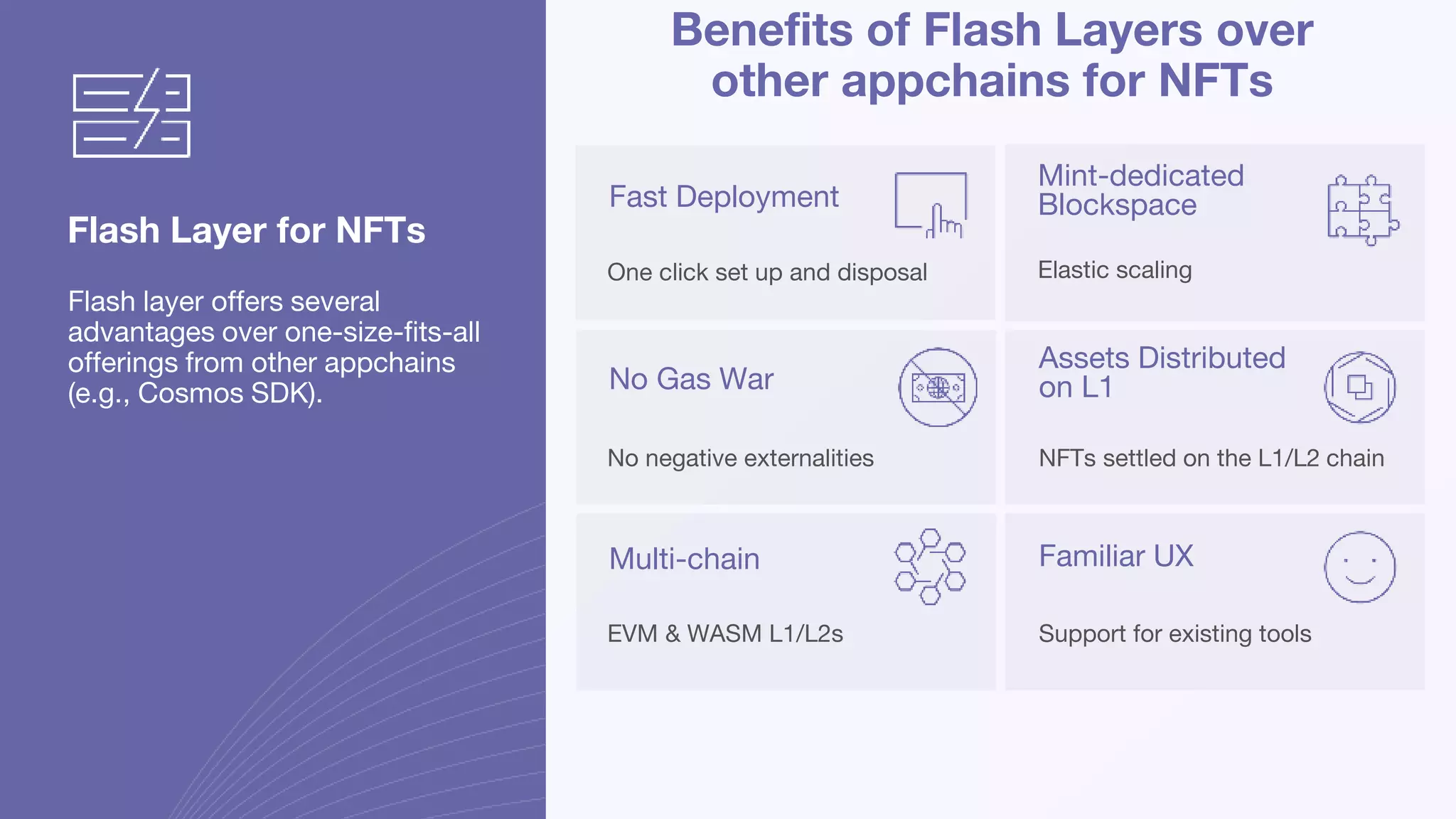 Flash Layer for NFTs

Flash layer offers several advantages over one-size-fits-all offerings from other appchains (e.g., Cosmos SDK).

Benefits of Flash Layers over other appchains for NFTs

Fast Deployment

One click set up and disposal

Mint-dedicated Blockspace

Elastic scaling

No Gas War

No negative externalities

Assets Distributed on L1

NFTs settled on the L1/L2 chain

Multi-chain

EVM & WASM L1/L2s

Familiar UX

Support for existing tools